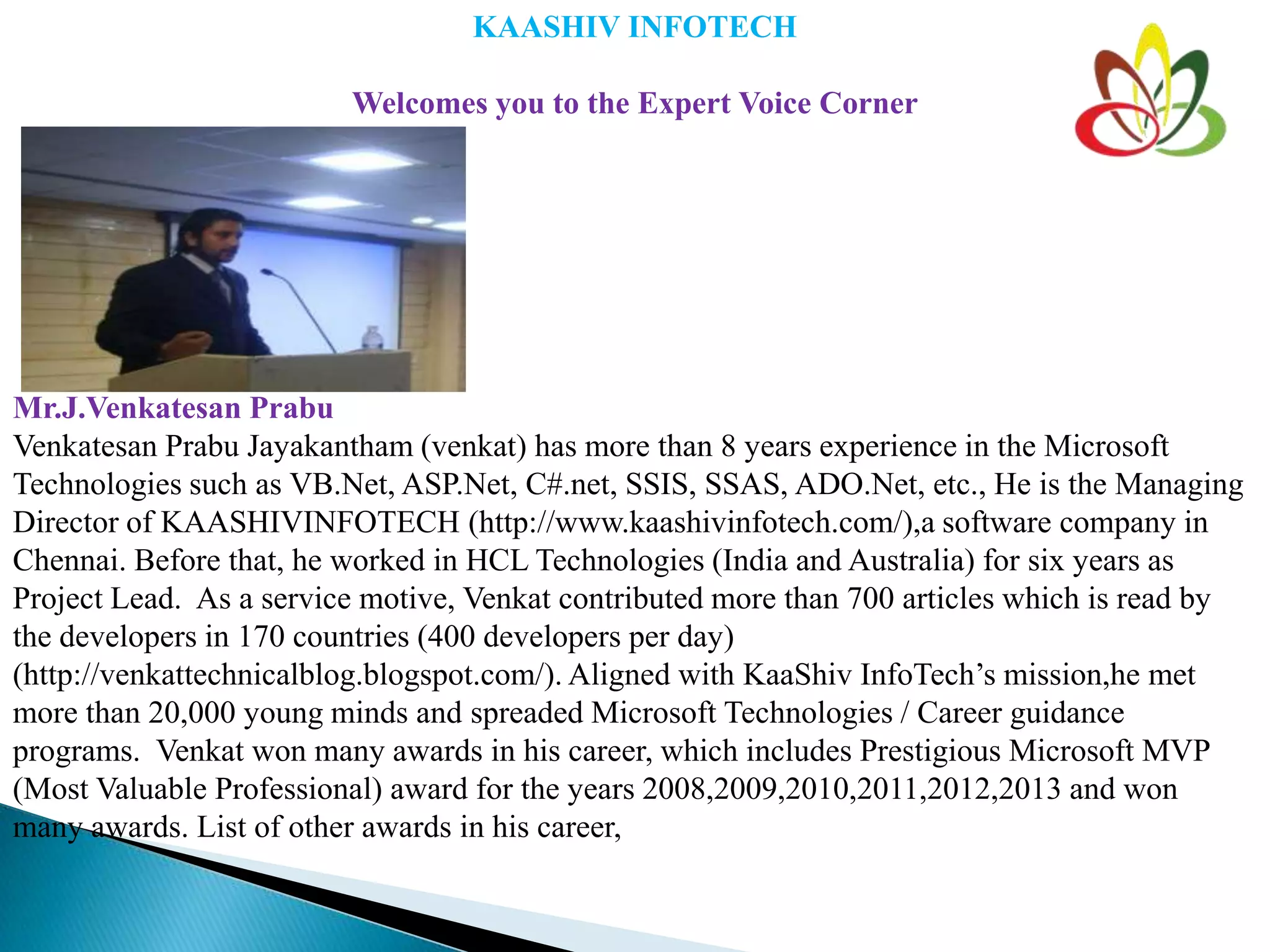 KAASHIV INFOTECH

Welcomes you to the Expert Voice Corner

Mr.J.Venkatesan Prabu

Venkatesan Prabu Jayakantham (venkat) has more than 8 years experience in the Microsoft Technologies such as VB.Net, ASP.Net, C#.net, SSIS, SSAS, ADO.Net, etc., He is the Managing Director of KAASHIVINFOTECH (http://www.kaashivinfotech.com/),a software company in Chennai. Before that, he worked in HCL Technologies (India and Australia) for six years as Project Lead. As a service motive, Venkat contributed more than 700 articles which is read by the developers in 170 countries (400 developers per day) (http://venkattechnicalblog.blogspot.com/). Aligned with KaaShiv InfoTech's mission,he met more than 20,000 young minds and spreaded Microsoft Technologies / Career guidance programs. Venkat won many awards in his career, which includes Prestigious Microsoft MVP (Most Valuable Professional) award for the years 2008,2009,2010,2011,2012,2013 and won many awards. List of other awards in his career,